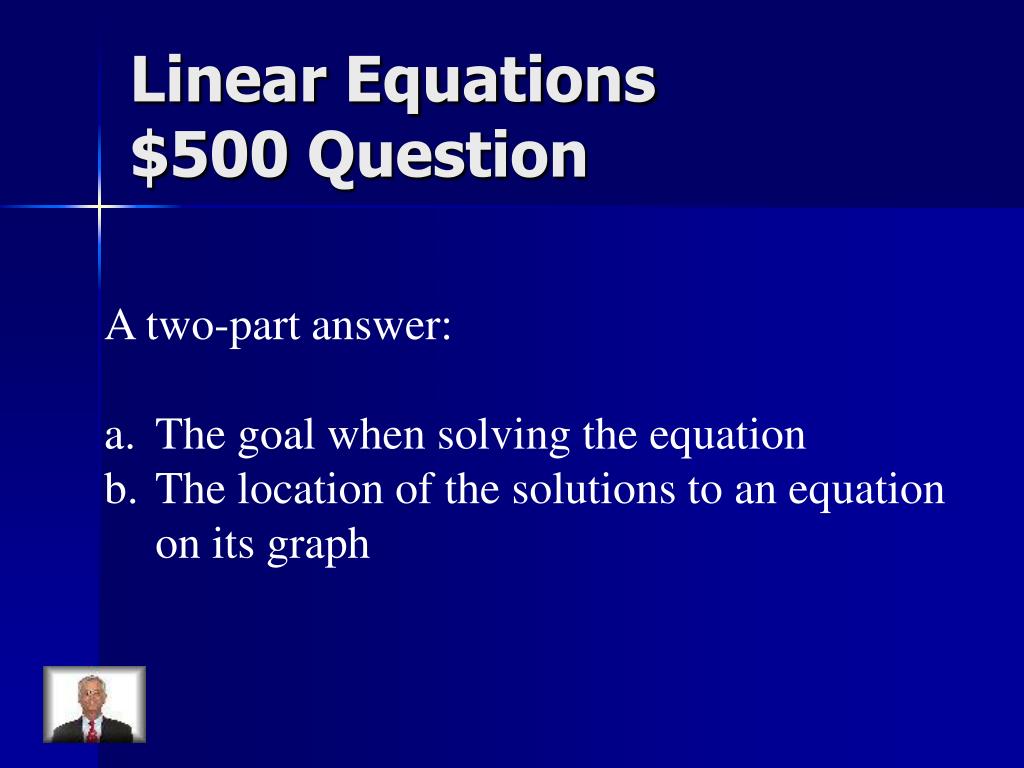 Linear Equations
\$500 Question

A two-part answer:

a. The goal when solving the equation
b. The location of the solutions to an equation on its graph